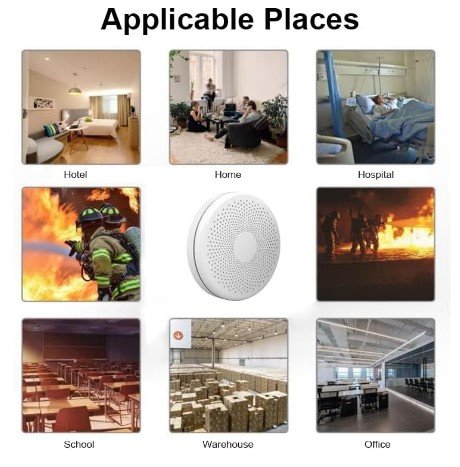 Applicable Places

Hotel

Home

Hospital

School

Warehouse

Office